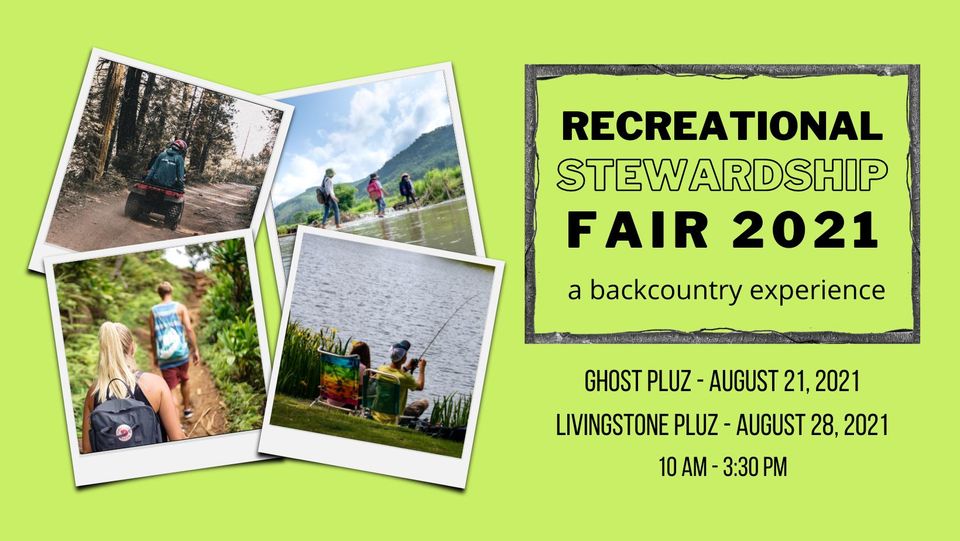 RECREATIONAL STEWARDSHIP FAIR 2021

a backcountry experience

GHOST PLUZ - AUGUST 21, 2021

LIVINGSTONE PLUZ - AUGUST 28, 2021

10 AM - 3:30 PM